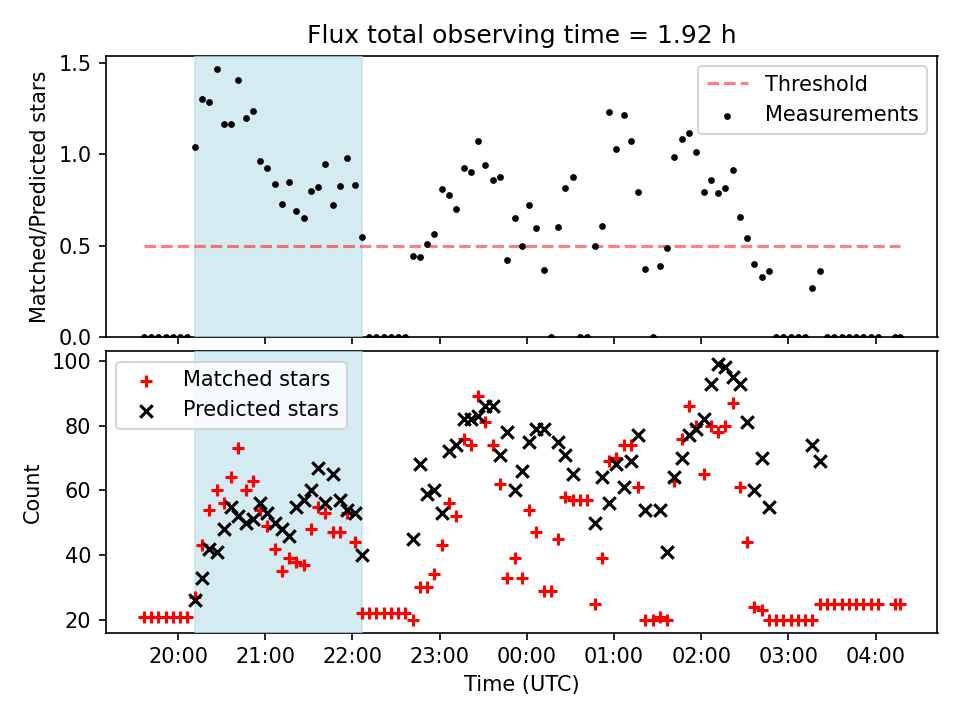 Flux total observing time = 1.92 h

Matched/Predicted stars

1.5
1.0
0.5
0.0

Threshold
Measurements

Count

100
80
60
40
20

Matched stars
Predicted stars

20:00
21:00
22:00
23:00
00:00
01:00
02:00
03:00
04:00

Time (UTC)